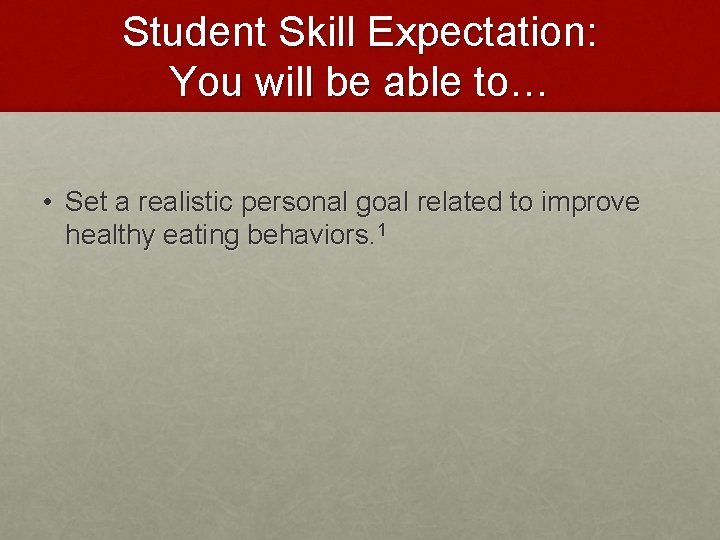 Student Skill Expectation:
You will be able to…

• Set a realistic personal goal related to improve healthy eating behaviors.$^1$